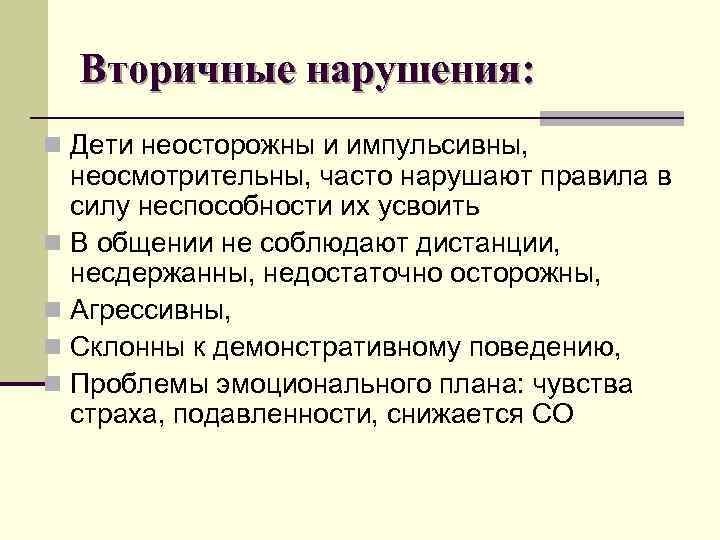 Вторичные нарушения:

Дети неосторожны и импульсивны, неосмотрительны, часто нарушают правила в силу неспособности их усвоить

В общении не соблюдают дистанции, несдержанны, недостаточно осторожны,

Агрессивны,

Склонны к демонстративному поведению,

Проблемы эмоционального плана: чувства страха, подавленности, снижается СО